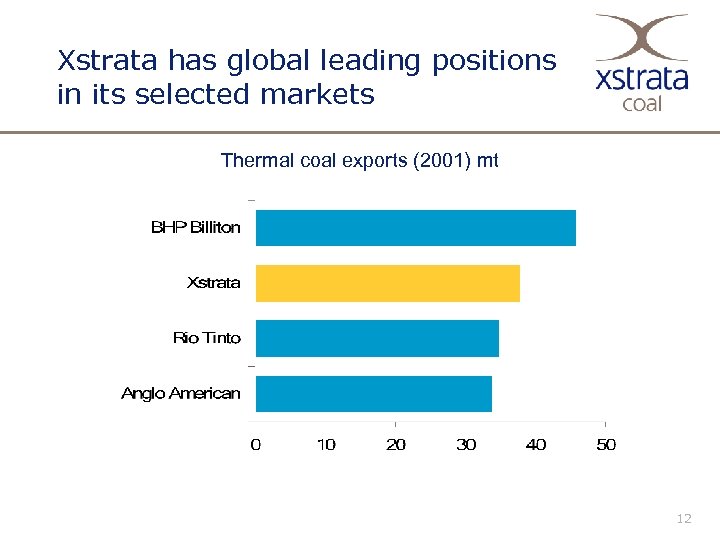 Xstrata has global leading positions in its selected markets

xstrata
coal

Thermal coal exports (2001) mt

BHP Billiton
Xstrata
Rio Tinto
Anglo American

0 10 20 30 40 50

12